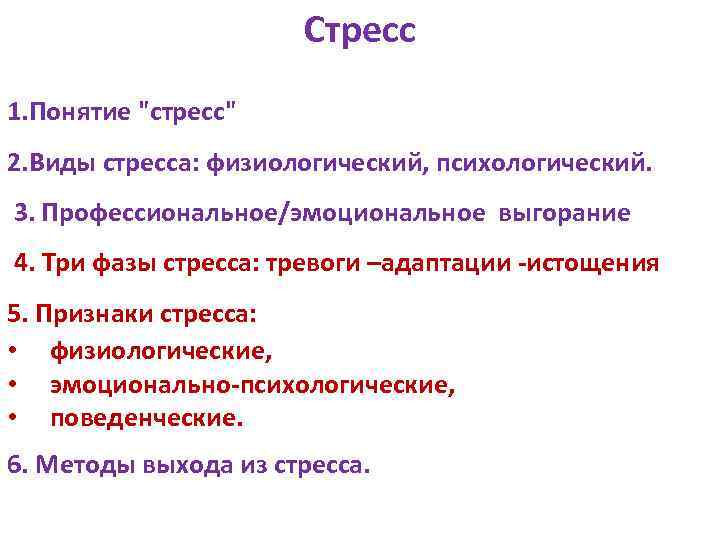 Стресс

1.Понятие "стресс"

2.Виды стресса: физиологический, психологический.

3. Профессиональное/эмоциональное выгорание

4. Три фазы стресса: тревоги –адаптации -истощения

5. Признаки стресса:
• физиологические,
• эмоционально-психологические,
• поведенческие.

6. Методы выхода из стресса.